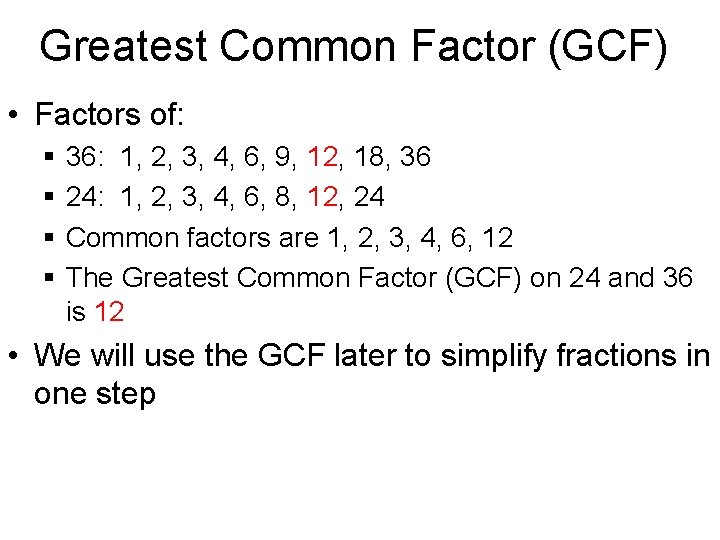 Greatest Common Factor (GCF)

• Factors of:
  ▪ 36: 1, 2, 3, 4, 6, 9, 12, 18, 36
  ▪ 24: 1, 2, 3, 4, 6, 8, 12, 24
  ▪ Common factors are 1, 2, 3, 4, 6, 12
  ▪ The Greatest Common Factor (GCF) on 24 and 36 is 12

• We will use the GCF later to simplify fractions in one step